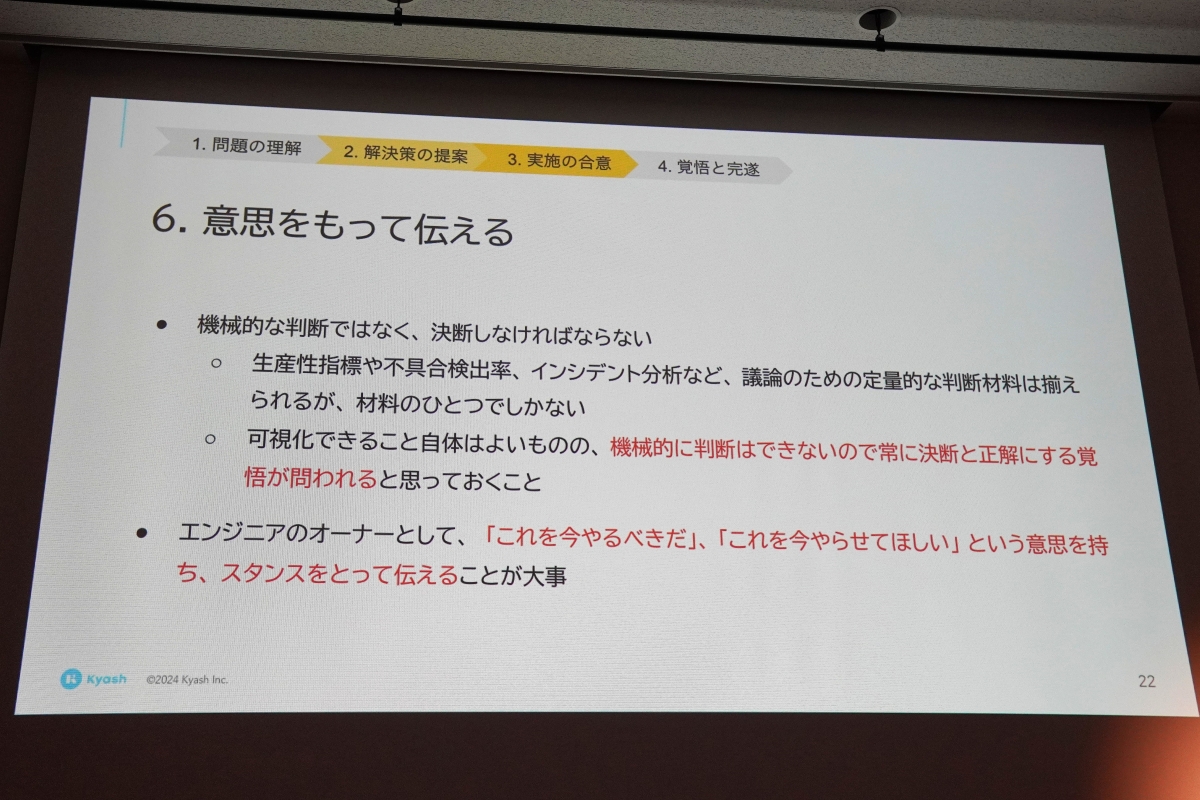 1. 問題の理解
2. 解決策の提案
3. 実施の合意
4. 覚悟と完遂

6. 意思をもって伝える

● 機械的な判断ではなく、決断しなければならない
○ 生産性指標や不具合検出率、インシデント分析など、議論のための定量的な判断材料は揃えられるが、材料のひとつでしかない
○ 可視化できること自体はよいものの、機械的に判断はできないので常に決断と正解にする覚悟が問われると思っておくこと

● エンジニアのオーナーとして、「これを今やるべきだ」、「これを今やらせてほしい」という意思を持ち、スタンスをとって伝えることが大事

Kyash ©2024 Kyash Inc.
22